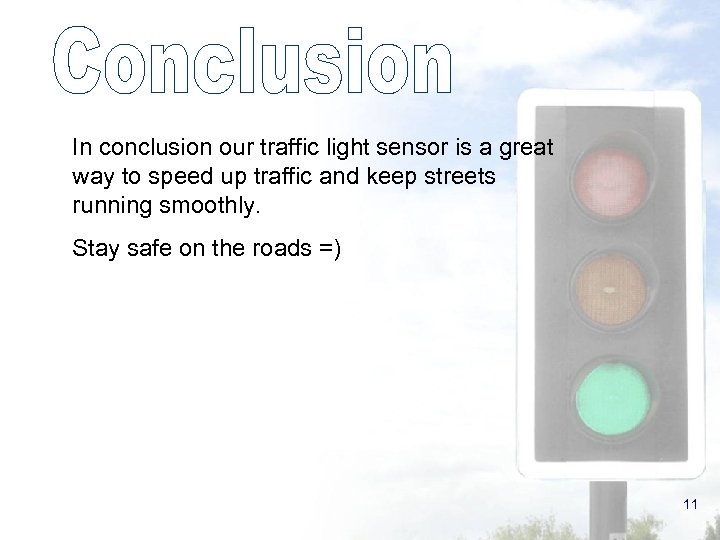 Conclusion

In conclusion our traffic light sensor is a great way to speed up traffic and keep streets running smoothly.

Stay safe on the roads =)

11